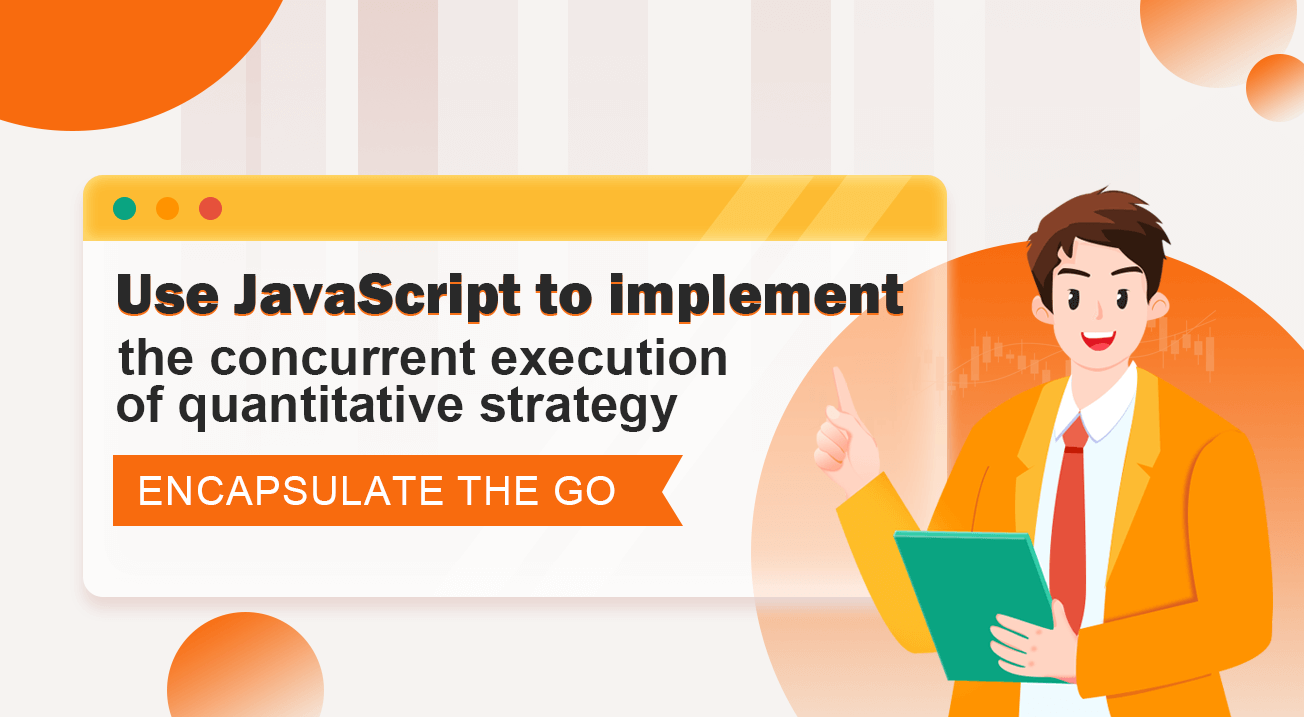 Use JavaScript to implement
the concurrent execution
of quantitative strategy

ENCAPSULATE THE GO